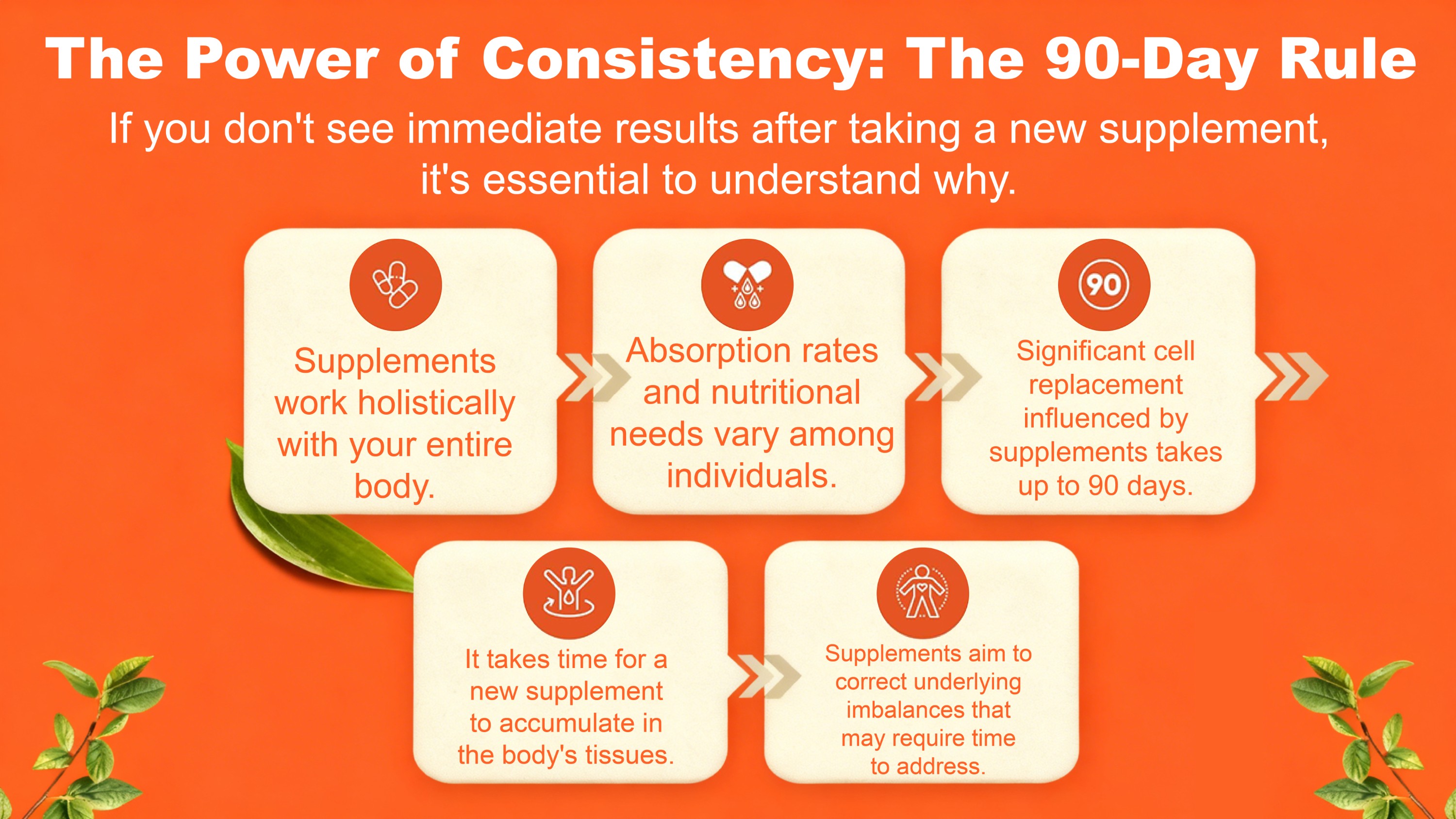 The Power of Consistency: The 90-Day Rule

If you don't see immediate results after taking a new supplement, it's essential to understand why.

Supplements work holistically with your entire body.

Absorption rates and nutritional needs vary among individuals.

90

Significant cell replacement influenced by supplements takes up to 90 days.

It takes time for a new supplement to accumulate in the body's tissues.

Supplements aim to correct underlying imbalances that may require time to address.